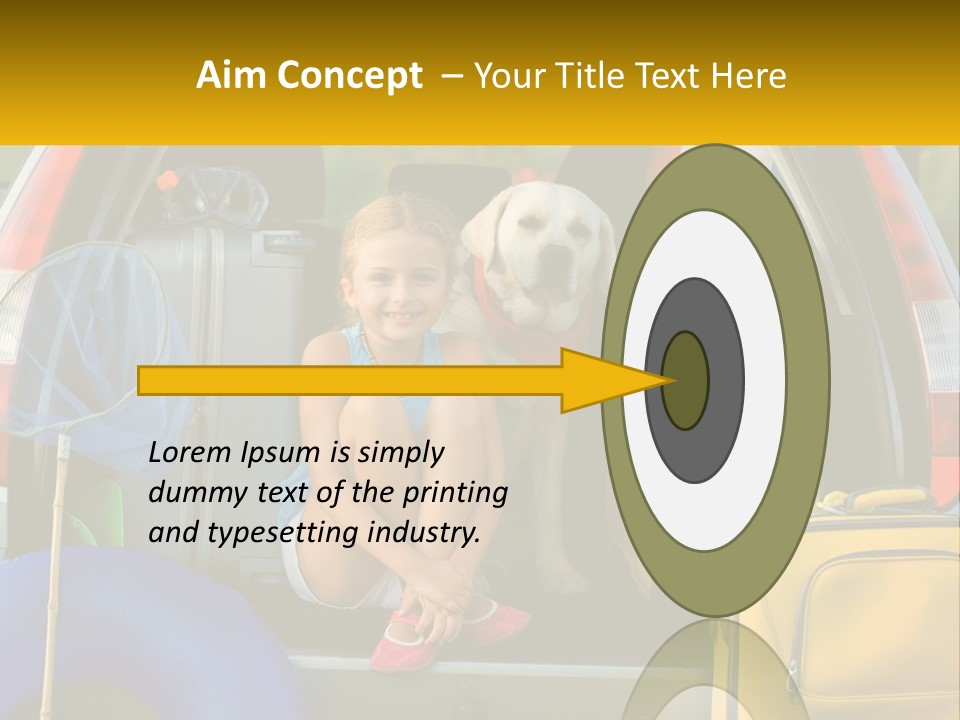 Aim Concept – Your Title Text Here

Lorem Ipsum is simply dummy text of the printing and typesetting industry.